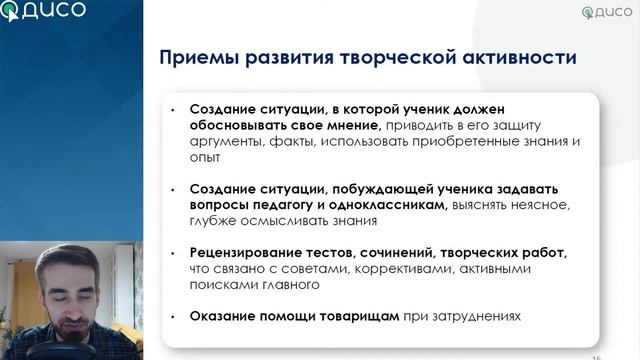 ДИСО

ДИСО

Приемы развития творческой активности

• Создание ситуации, в которой ученик должен обосновывать свое мнение, приводить в его защиту аргументы, факты, использовать приобретенные знания и опыт

• Создание ситуации, побуждающей ученика задавать вопросы педагогу и одноклассникам, выяснять неясное, глубже осмысливать знания

• Рецензирование тестов, сочинений, творческих работ, что связано с советами, коррективами, активными поисками главного

• Оказание помощи товарищам при затруднениях

16